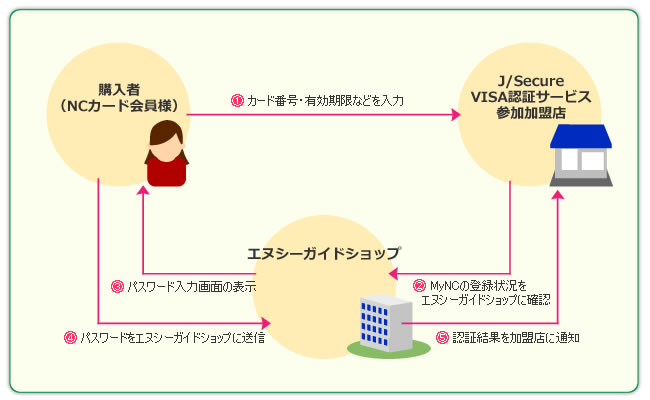 購入者
（NCカード会員様）

① カード番号・有効期限などを入力

J/Secure
VISA認証サービス
参加加盟店

エヌシーガイドショップ

③ パスワード入力画面の表示

② MyNCの登録状況を
エヌシーガイドショップに確認

④ パスワードをエヌシーガイドショップに送信

⑤ 認証結果を加盟店に通知